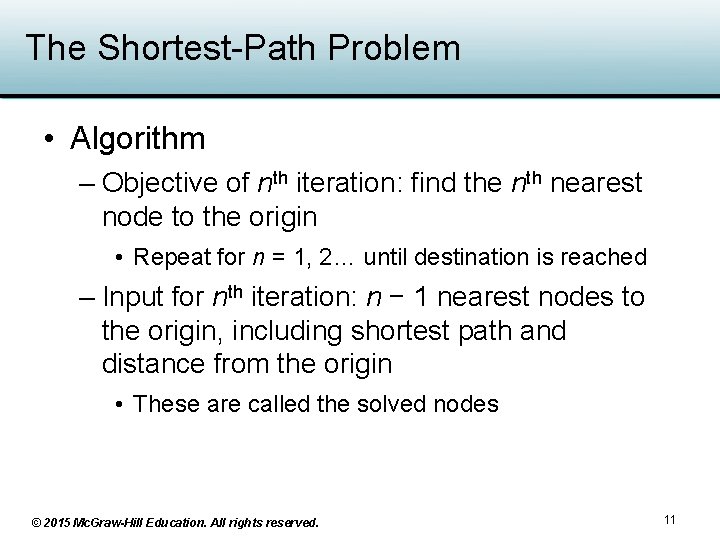 The Shortest-Path Problem

• Algorithm

– Objective of $n^{th}$ iteration: find the $n^{th}$ nearest node to the origin

• Repeat for $n$ = 1, 2… until destination is reached

– Input for $n^{th}$ iteration: $n - 1$ nearest nodes to the origin, including shortest path and distance from the origin

• These are called the solved nodes

© 2015 McGraw-Hill Education. All rights reserved.

11